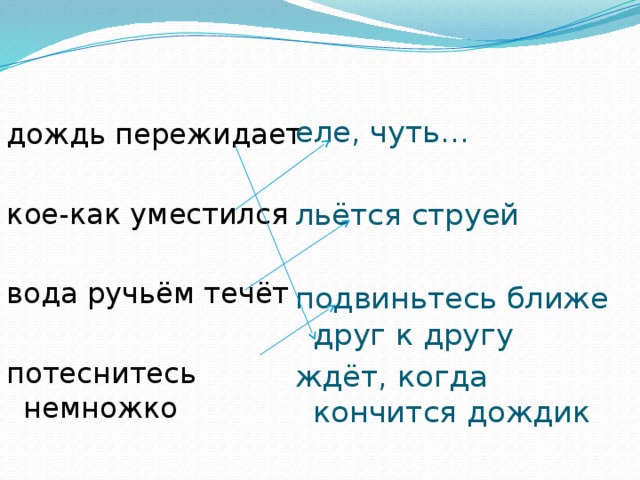 дождь пережидает

кое-как уместился

вода ручьём течёт

потеснитесь немножко

еле, чуть…

льётся струей

подвиньтесь ближе друг к другу

ждёт, когда кончится дождик